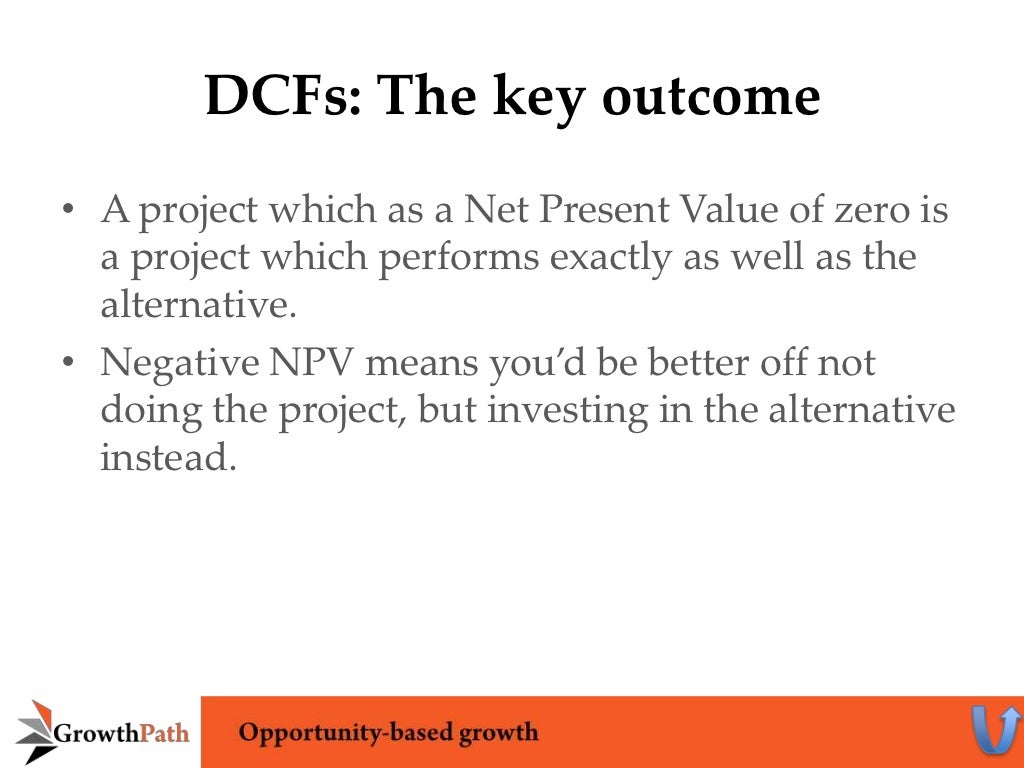 DCFs: The key outcome

• A project which as a Net Present Value of zero is a project which performs exactly as well as the alternative.
• Negative NPV means you'd be better off not doing the project, but investing in the alternative instead.

GrowthPath

Opportunity-based growth